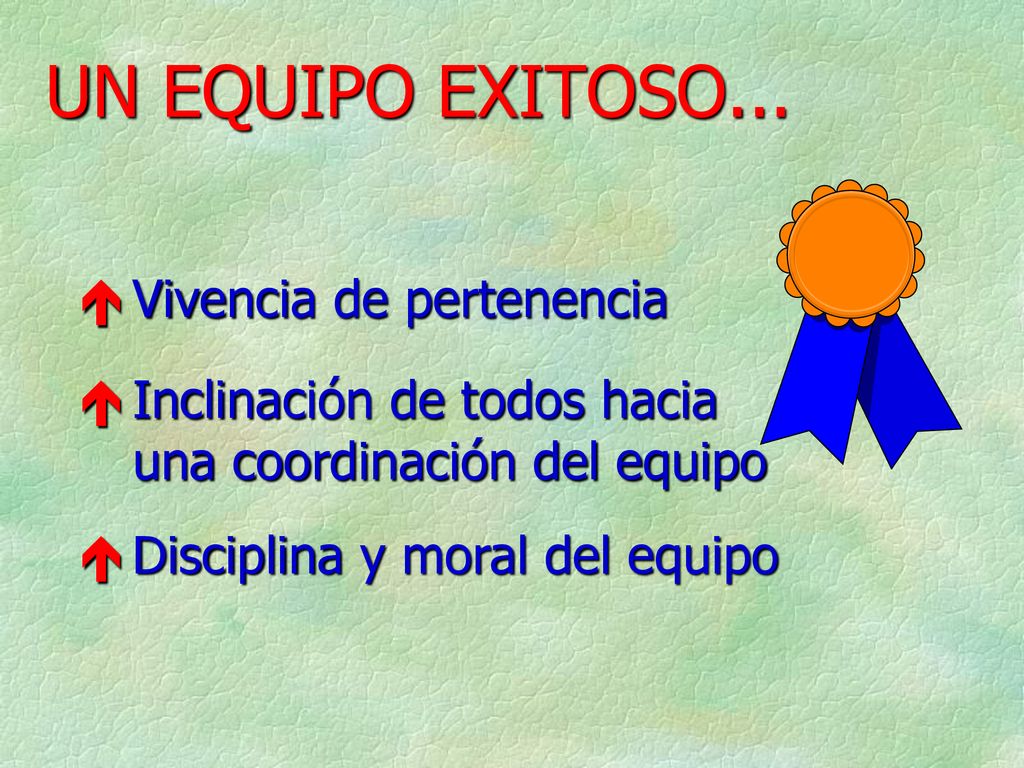 UN EQUIPO EXITOSO...

Vivencia de pertenencia

Inclinación de todos hacia una coordinación del equipo

Disciplina y moral del equipo